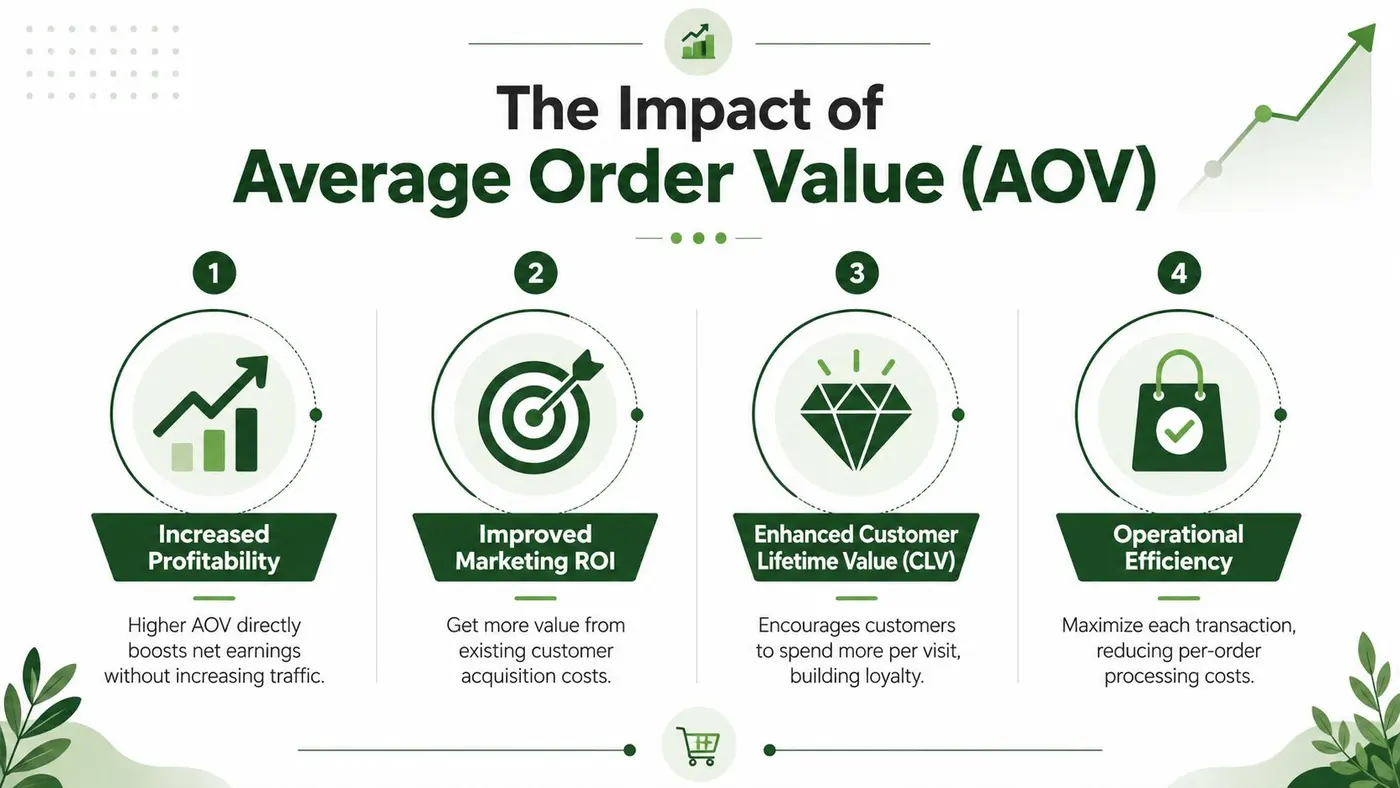 The Impact of
Average Order Value (AOV)

1
Increased Profitability
Higher AOV directly boosts net earnings without increasing traffic.

2
Improved Marketing ROI
Get more value from existing customer acquisition costs.

3
Enhanced Customer Lifetime Value (CLV)
Encourages customers to spend more per visit, building loyalty.

4
Operational Efficiency
Maximize each transaction, reducing per-order processing costs.